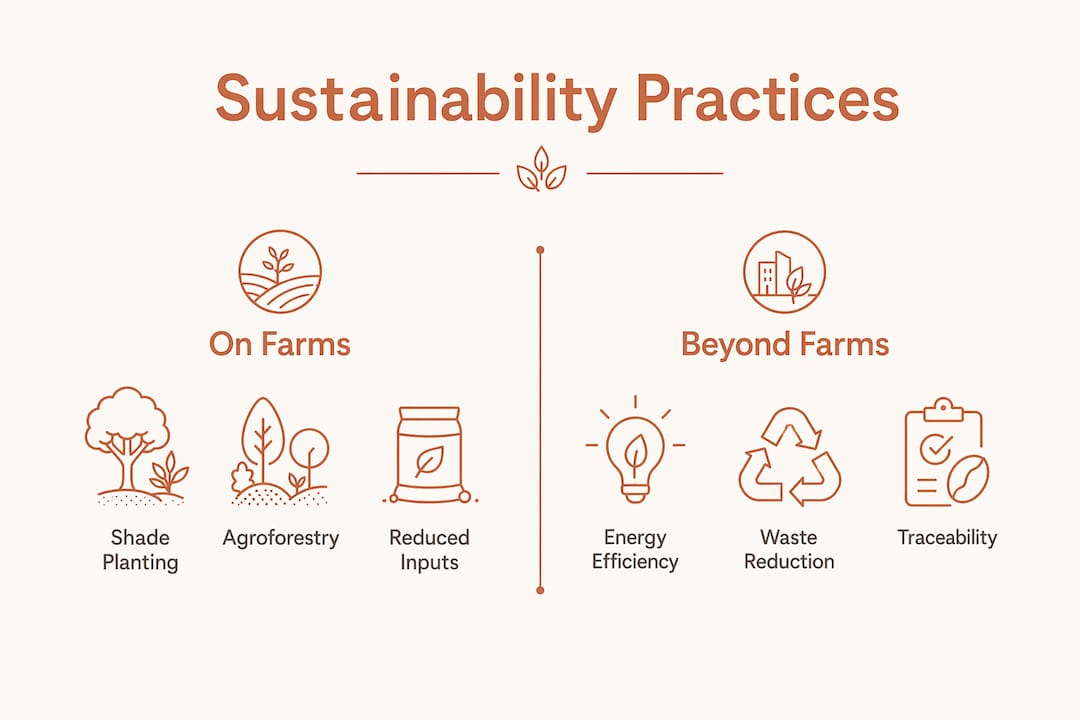 Sustainability Practices

On Farms

Shade Planting

Agroforestry

Reduced Inputs

Beyond Farms

Energy Efficiency

Waste Reduction

Traceability